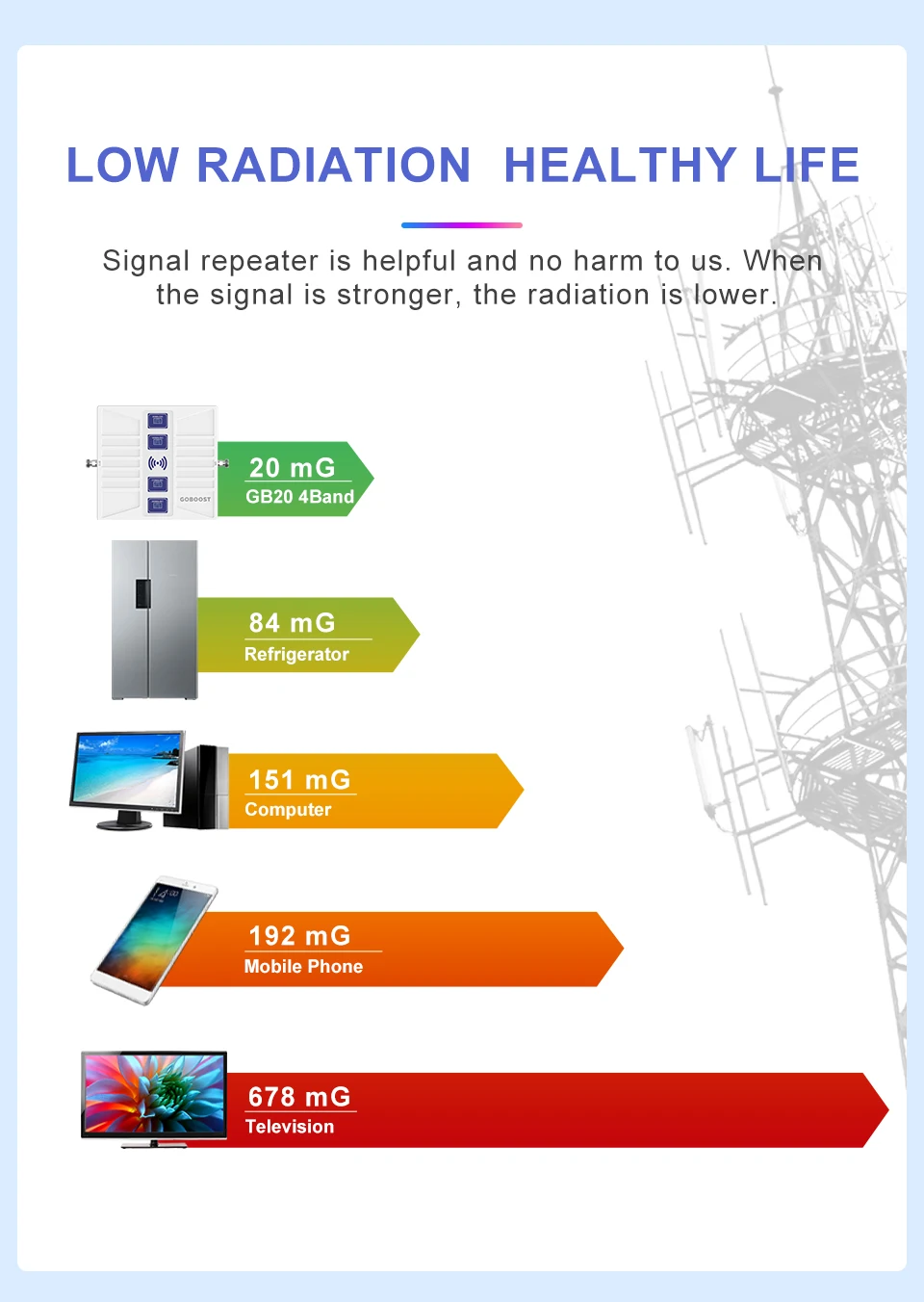 LOW RADIATION HEALTHY LIFE

Signal repeater is helpful and no harm to us. When the signal is stronger, the radiation is lower.

GOBOOST

20 mG
GB20 4Band

84 mG
Refrigerator

151 mG
Computer

192 mG
Mobile Phone

678 mG
Television